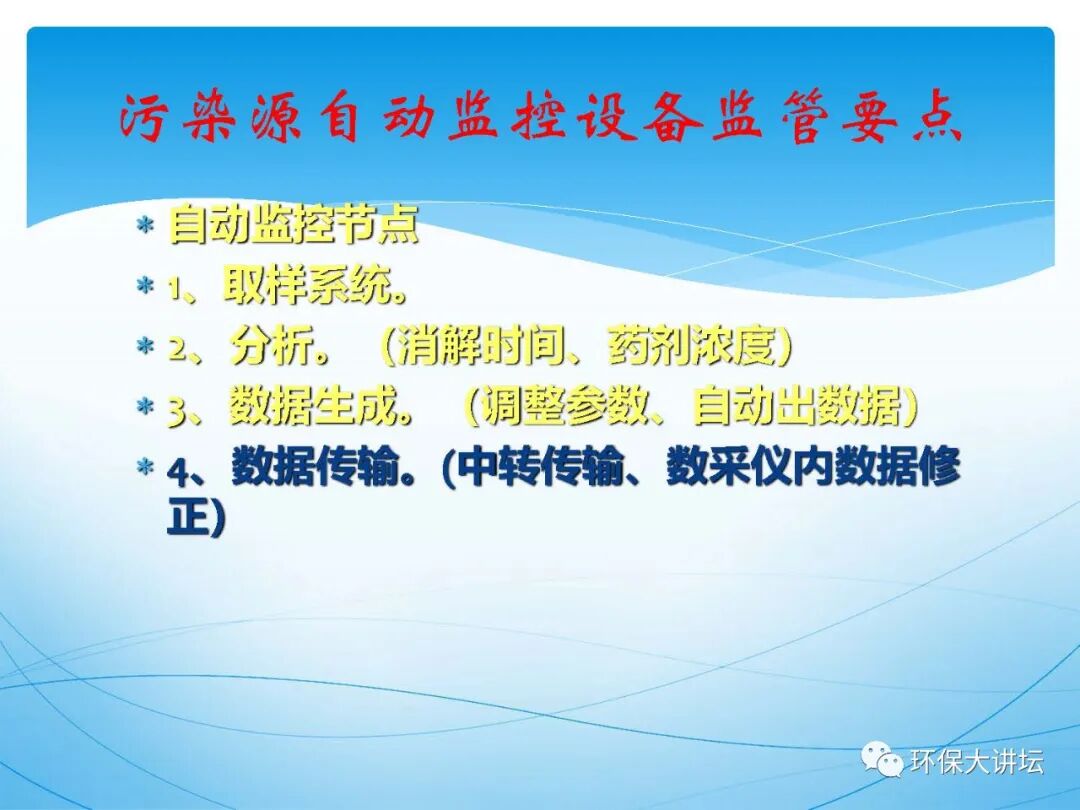 污染源自动监控设备监管要点

* 自动监控节点
* 1、取样系统。
* 2、分析。（消解时间、药剂浓度）
* 3、数据生成。（调整参数、自动出数据）
* 4、数据传输。(中转传输、数采仪内数据修正)

环保大讲坛